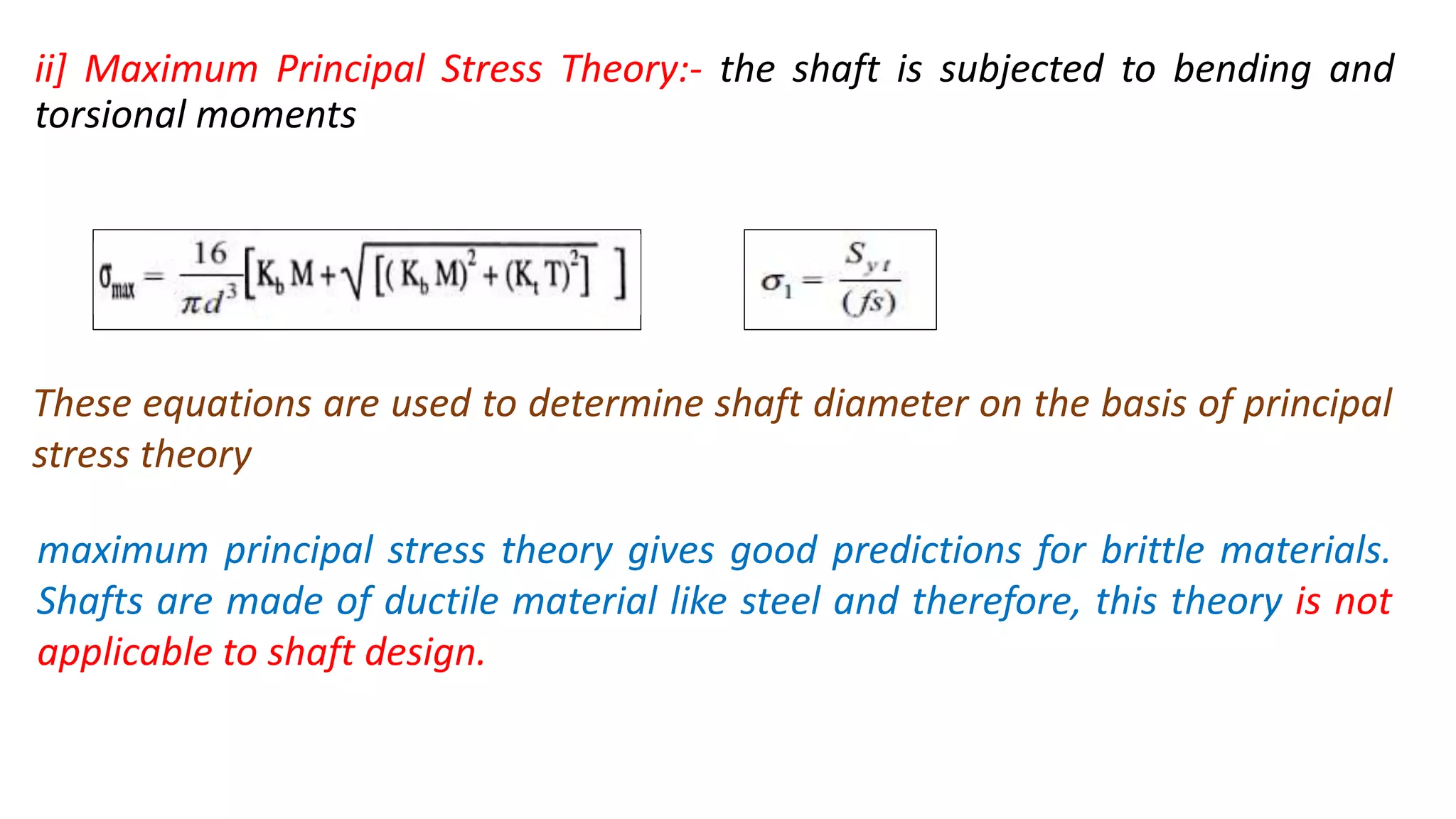 ii] Maximum Principal Stress Theory:- the shaft is subjected to bending and torsional moments

$\sigma_{max} = \frac{16}{\pi d^3}\left[K_b M + \sqrt{[(K_b M)^2 + (K_t T)^2]}\ \right]$

$\sigma_1 = \frac{S_{yt}}{(fs)}$

These equations are used to determine shaft diameter on the basis of principal stress theory

maximum principal stress theory gives good predictions for brittle materials. Shafts are made of ductile material like steel and therefore, this theory is not applicable to shaft design.